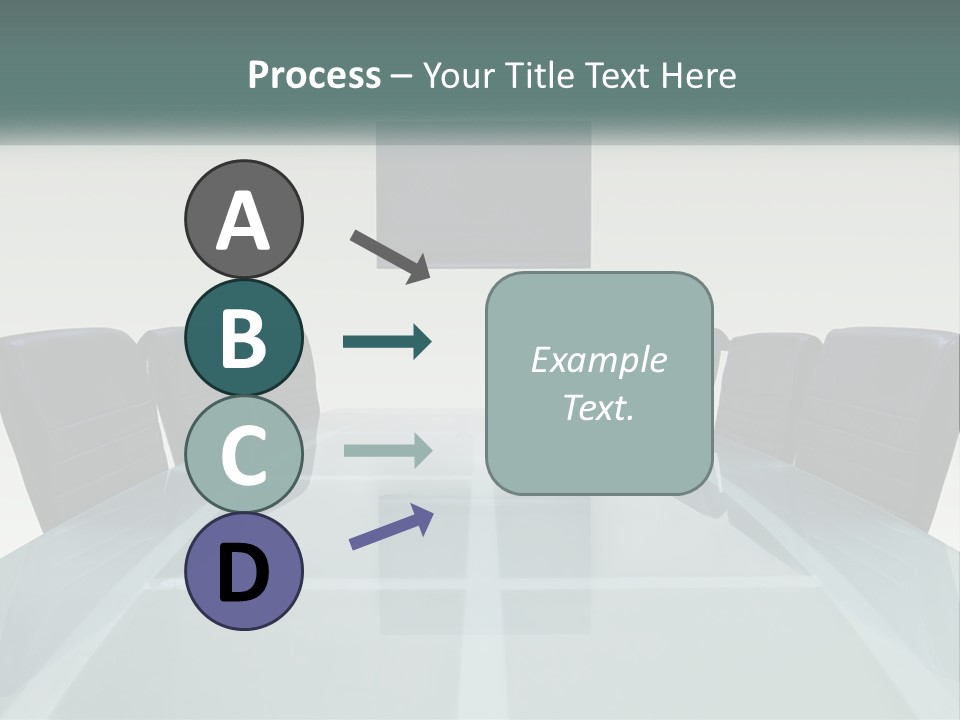 Process – Your Title Text Here

A

B

C

D

Example Text.